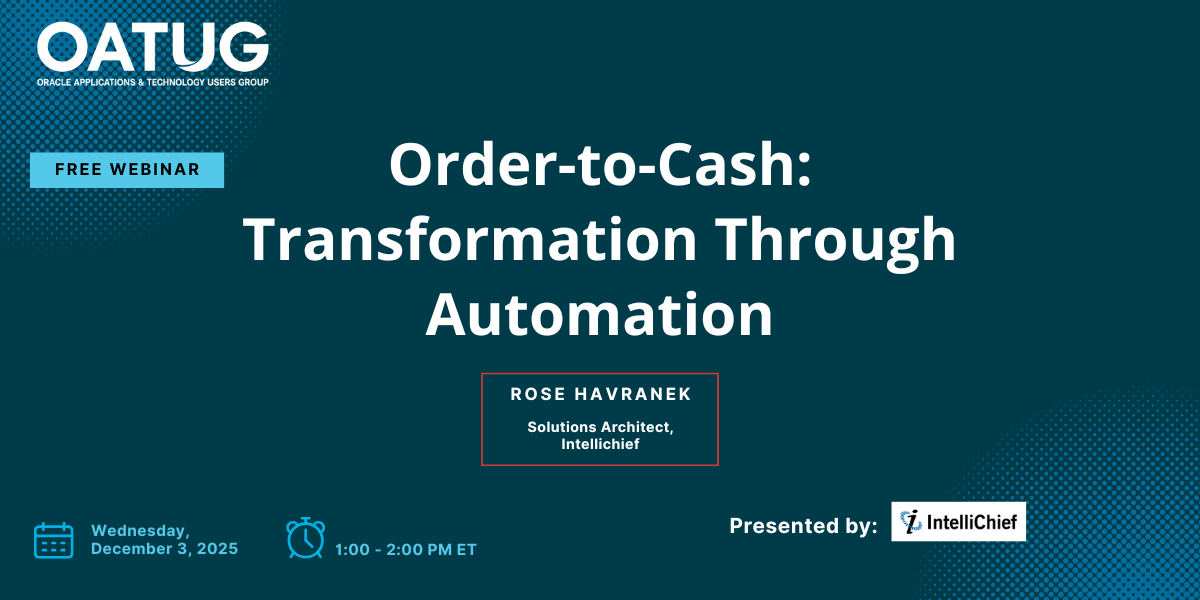 OATUG
ORACLE APPLICATIONS & TECHNOLOGY USERS GROUP

FREE WEBINAR

Order-to-Cash: Transformation Through Automation

ROSE HAVRANEK
Solutions Architect, Intellichief

Wednesday, December 3, 2025

1:00 - 2:00 PM ET

Presented by: IntelliChief